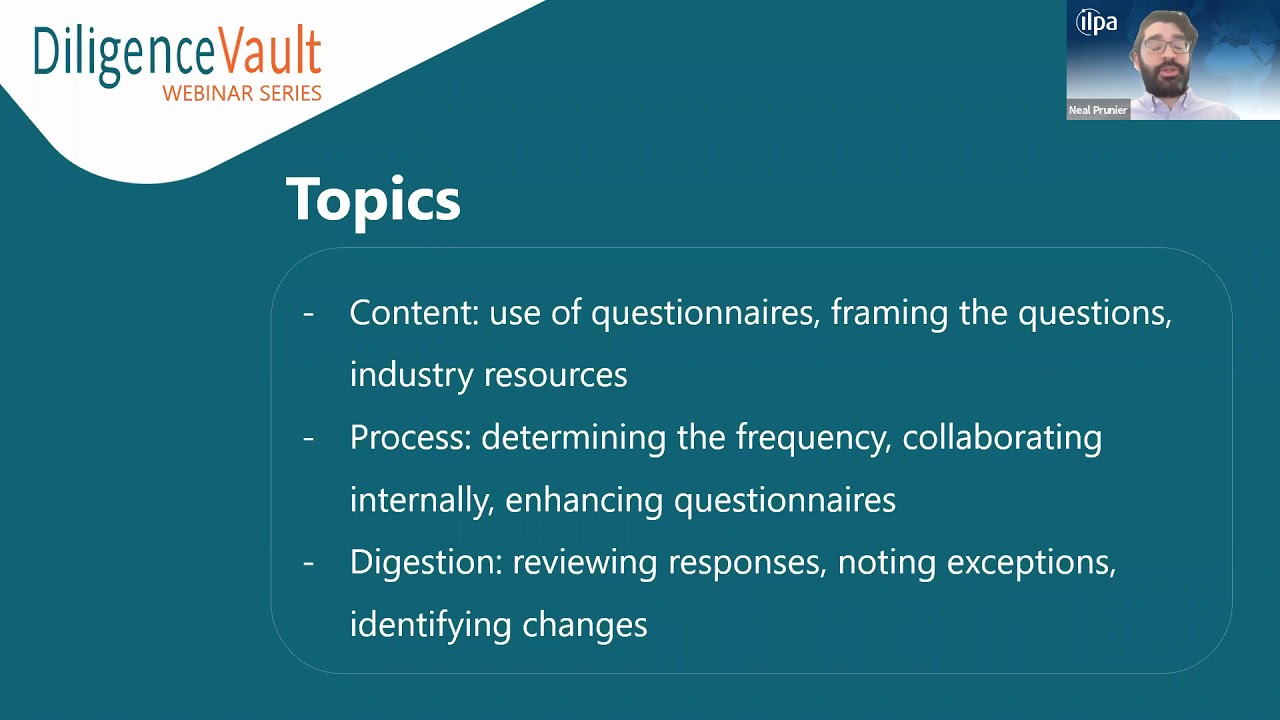 DiligenceVault
WEBINAR SERIES

ilpa
Neal Prunier

Topics

- Content: use of questionnaires, framing the questions, industry resources
- Process: determining the frequency, collaborating internally, enhancing questionnaires
- Digestion: reviewing responses, noting exceptions, identifying changes